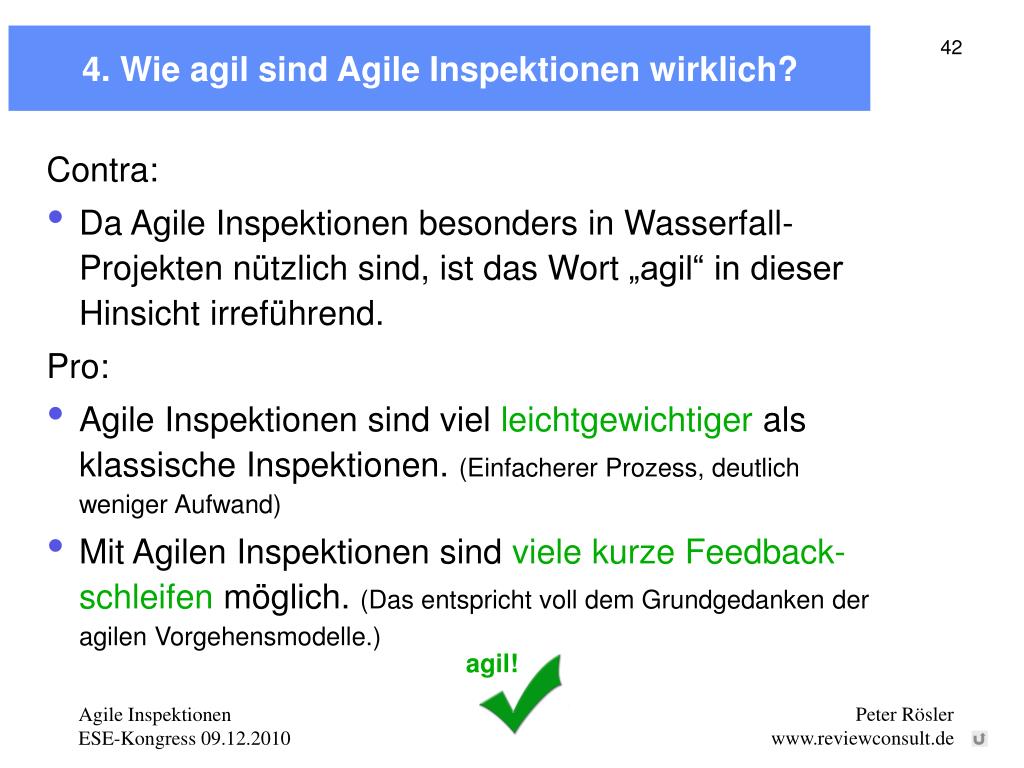 4. Wie agil sind Agile Inspektionen wirklich?

42

Contra:

• Da Agile Inspektionen besonders in Wasserfall-Projekten nützlich sind, ist das Wort „agil“ in dieser Hinsicht irreführend.

Pro:

• Agile Inspektionen sind viel leichtgewichtiger als klassische Inspektionen. (Einfacherer Prozess, deutlich weniger Aufwand)

• Mit Agilen Inspektionen sind viele kurze Feedback-schleifen möglich. (Das entspricht voll dem Grundgedanken der agilen Vorgehensmodelle.)

agil!

Agile Inspektionen
ESE-Kongress 09.12.2010

Peter Rösler
www.reviewconsult.de